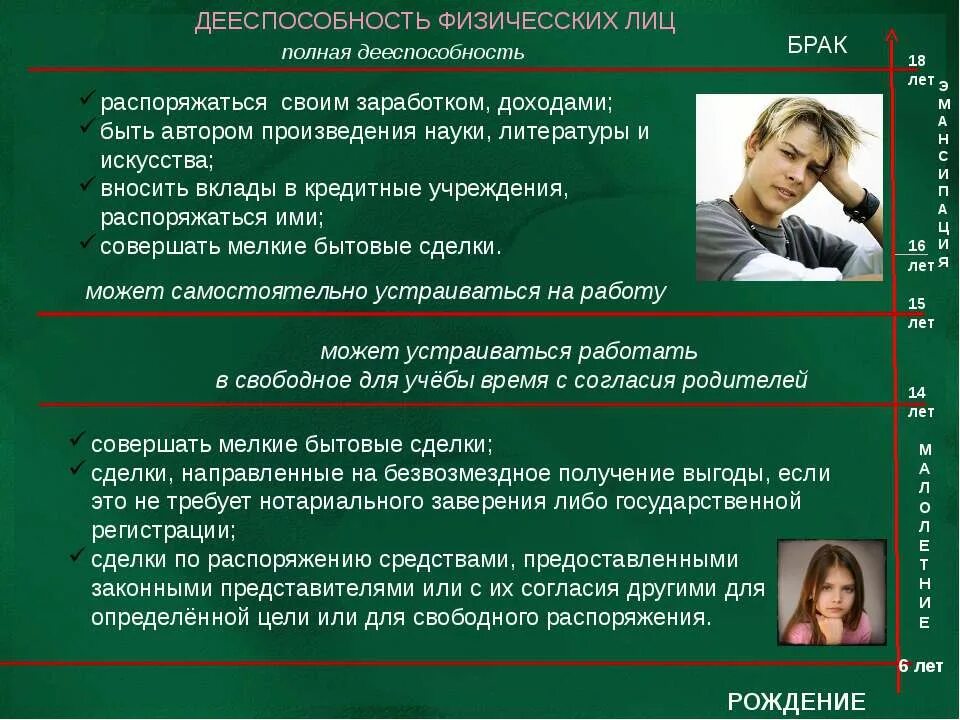 ДЕЕСПОСОБНОСТЬ ФИЗИЧЕССКИХ ЛИЦ

полная дееспособность

БРАК

18 лет

ЭМАНСИПАЦИЯ

✓ распоряжаться своим заработком, доходами;
✓ быть автором произведения науки, литературы и искусства;
✓ вносить вклады в кредитные учреждения, распоряжаться ими;
✓ совершать мелкие бытовые сделки.

16 лет

может самостоятельно устраиваться на работу

15 лет

может устраиваться работать в свободное для учёбы время с согласия родителей

14 лет

✓ совершать мелкие бытовые сделки;
✓ сделки, направленные на безвозмездное получение выгоды, если это не требует нотариального заверения либо государственной регистрации;
✓ сделки по распоряжению средствами, предоставленными законными представителями или с их согласия другими для определённой цели или для свободного распоряжения.

МАЛОЛЕТНИЕ

6 лет

РОЖДЕНИЕ